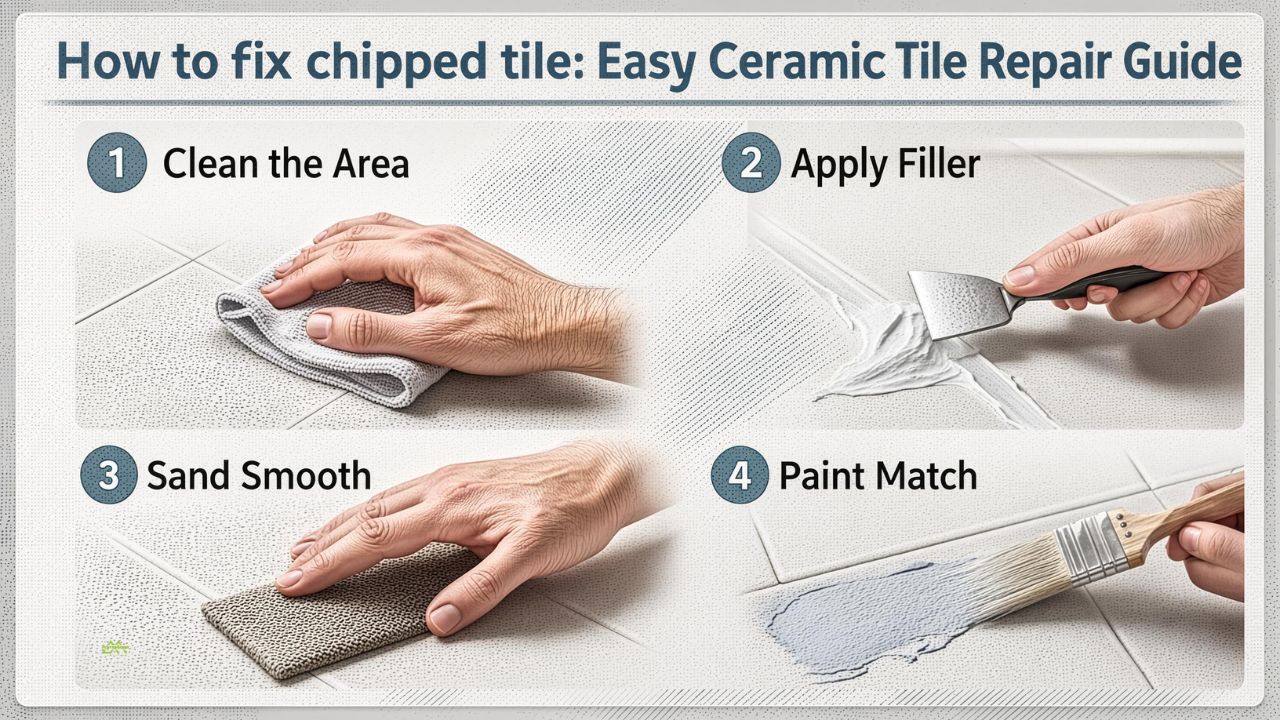 How to fix chipped tile: Easy Ceramic Tile Repair Guide

1 Clean the Area

2 Apply Filler

3 Sand Smooth

4 Paint Match